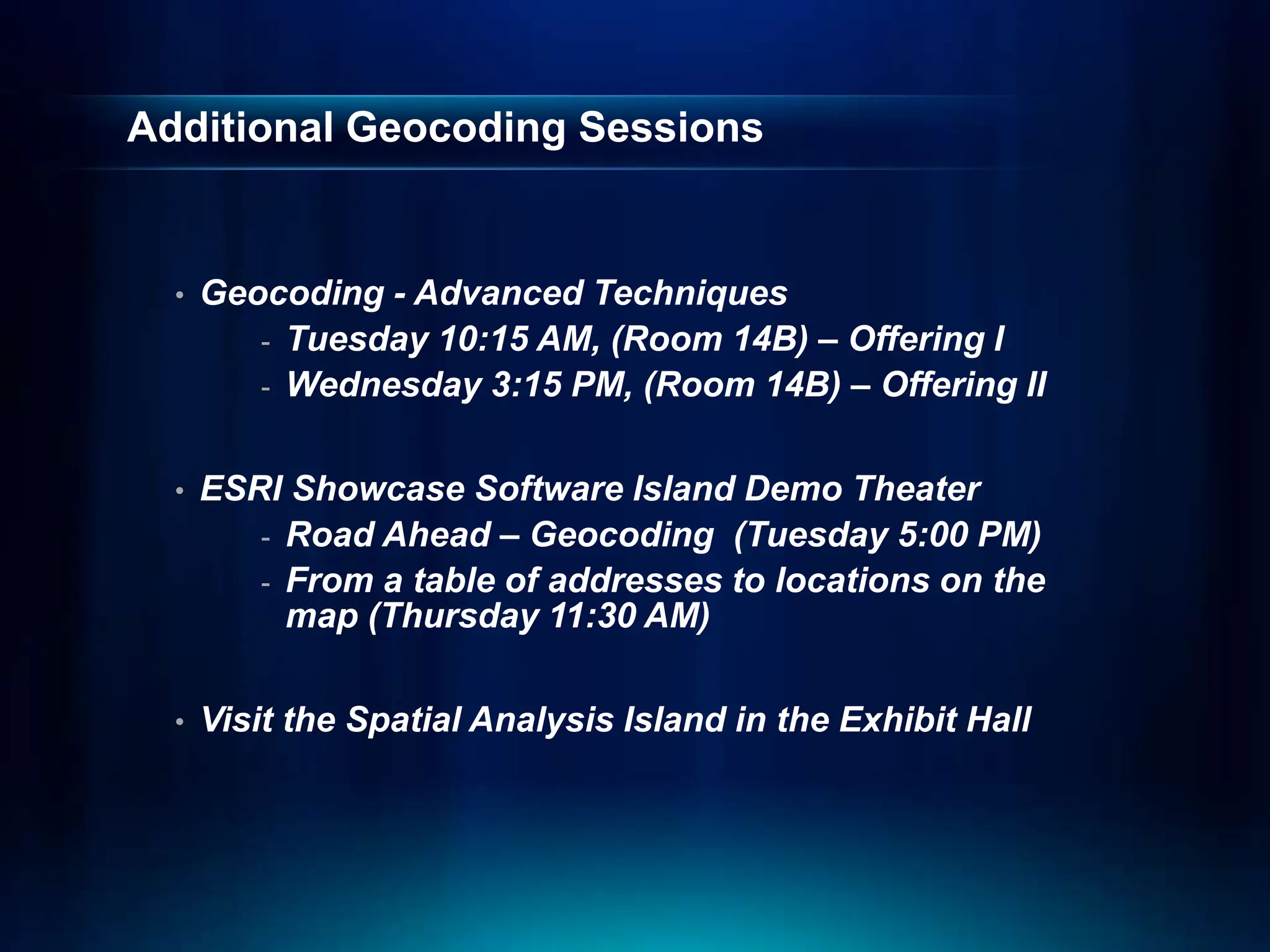 Additional Geocoding Sessions

• Geocoding - Advanced Techniques
  - Tuesday 10:15 AM, (Room 14B) – Offering I
  - Wednesday 3:15 PM, (Room 14B) – Offering II

• ESRI Showcase Software Island Demo Theater
  - Road Ahead – Geocoding (Tuesday 5:00 PM)
  - From a table of addresses to locations on the map (Thursday 11:30 AM)

• Visit the Spatial Analysis Island in the Exhibit Hall